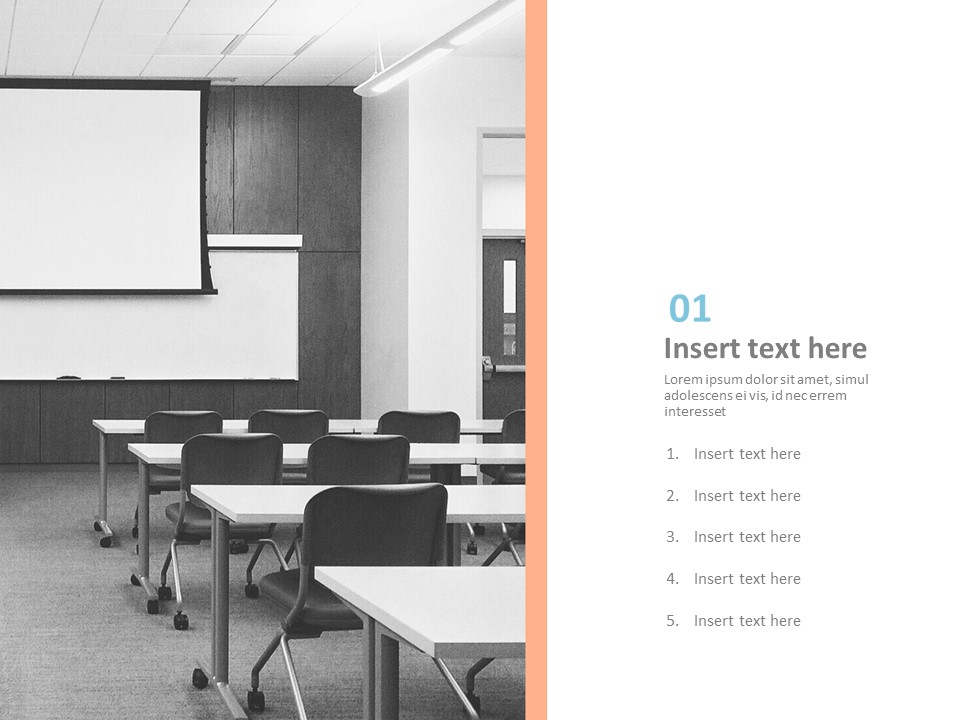 01

Insert text here

Lorem ipsum dolor sit amet, simul adolescens ei vis, id nec errem interesset

1. Insert text here

2. Insert text here

3. Insert text here

4. Insert text here

5. Insert text here